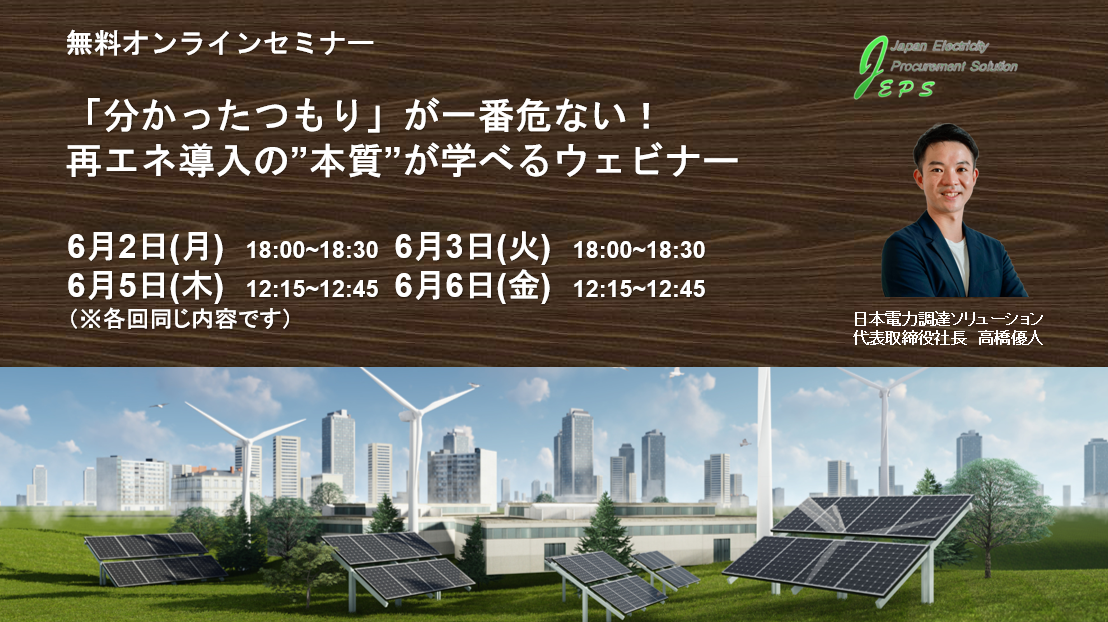 無料オンラインセミナー

「分かったつもり」が一番危ない！
再エネ導入の”本質”が学べるウェビナー

6月2日(月) 18:00~18:30 6月3日(火) 18:00~18:30
6月5日(木) 12:15~12:45 6月6日(金) 12:15~12:45
（※各回同じ内容です）

Japan Electricity Procurement Solution
JEPS

日本電力調達ソリューション
代表取締役社長 高橋優人